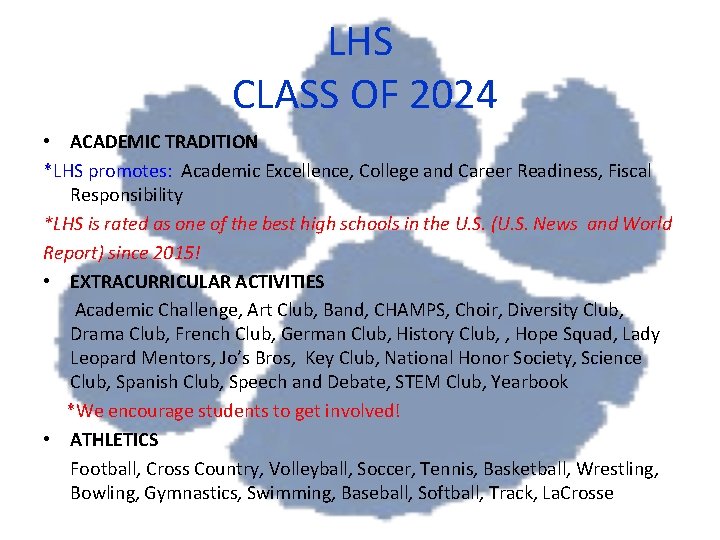 LHS
CLASS OF 2024

• ACADEMIC TRADITION

*LHS promotes: Academic Excellence, College and Career Readiness, Fiscal Responsibility

*LHS is rated as one of the best high schools in the U.S. (U.S. News and World Report) since 2015!

• EXTRACURRICULAR ACTIVITIES

Academic Challenge, Art Club, Band, CHAMPS, Choir, Diversity Club, Drama Club, French Club, German Club, History Club, , Hope Squad, Lady Leopard Mentors, Jo's Bros, Key Club, National Honor Society, Science Club, Spanish Club, Speech and Debate, STEM Club, Yearbook

*We encourage students to get involved!

• ATHLETICS

Football, Cross Country, Volleyball, Soccer, Tennis, Basketball, Wrestling, Bowling, Gymnastics, Swimming, Baseball, Softball, Track, LaCrosse